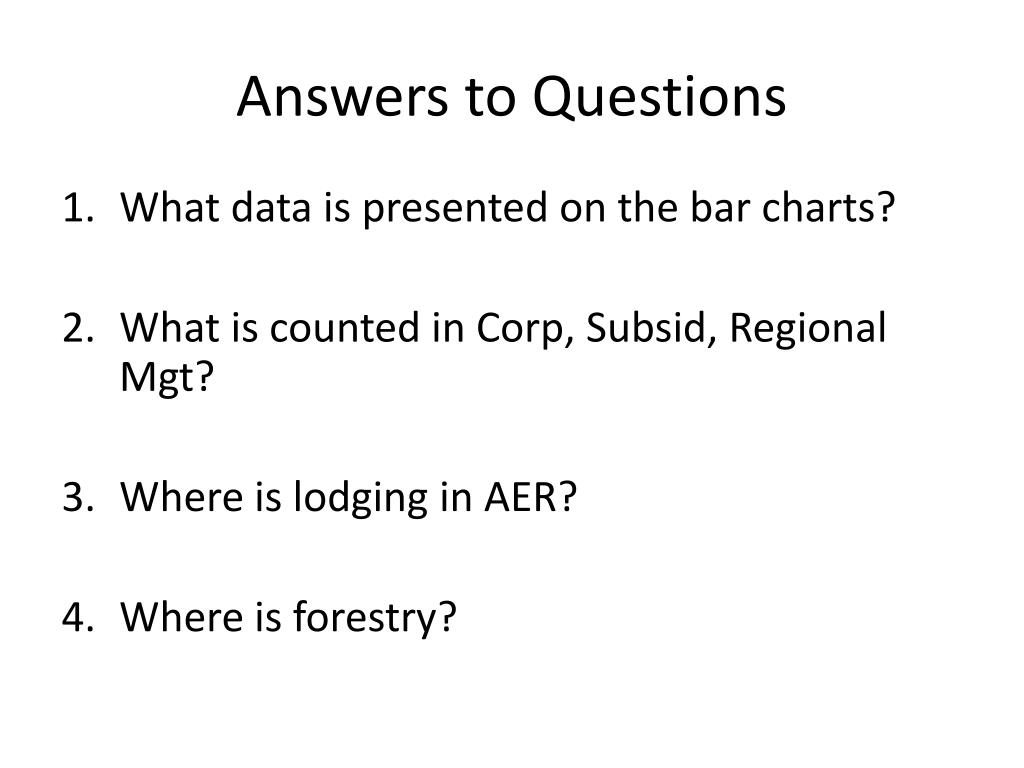 Answers to Questions

1. What data is presented on the bar charts?

2. What is counted in Corp, Subsid, Regional Mgt?

3. Where is lodging in AER?

4. Where is forestry?